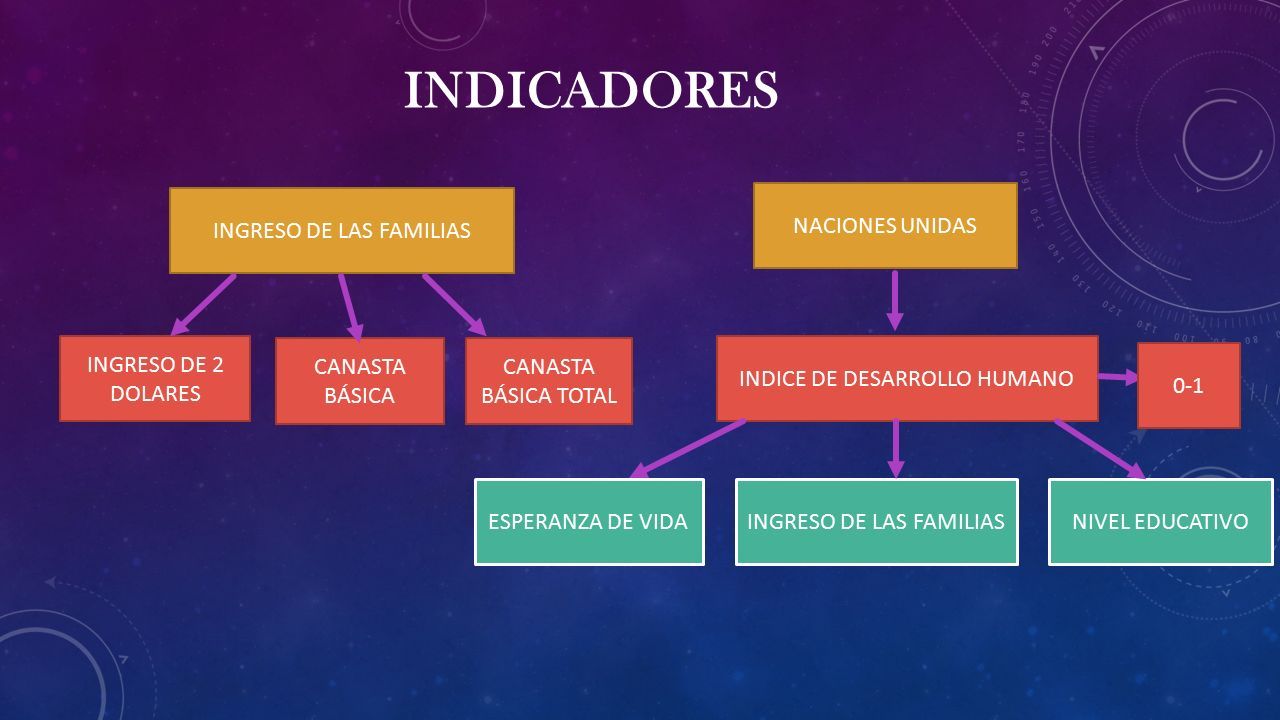 INDICADORES

INGRESO DE LAS FAMILIAS

INGRESO DE 2 DOLARES

CANASTA BÁSICA

CANASTA BÁSICA TOTAL

NACIONES UNIDAS

INDICE DE DESARROLLO HUMANO

0-1

ESPERANZA DE VIDA

INGRESO DE LAS FAMILIAS

NIVEL EDUCATIVO